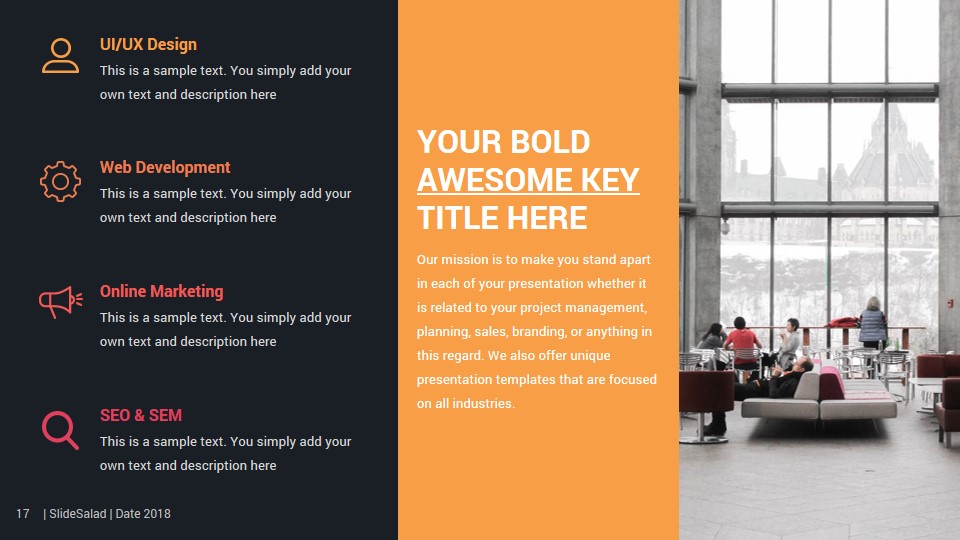 UI/UX Design
This is a sample text. You simply add your own text and description here

Web Development
This is a sample text. You simply add your own text and description here

Online Marketing
This is a sample text. You simply add your own text and description here

SEO & SEM
This is a sample text. You simply add your own text and description here

17 | SlideSalad | Date 2018

YOUR BOLD AWESOME KEY TITLE HERE

Our mission is to make you stand apart in each of your presentation whether it is related to your project management, planning, sales, branding, or anything in this regard. We also offer unique presentation templates that are focused on all industries.